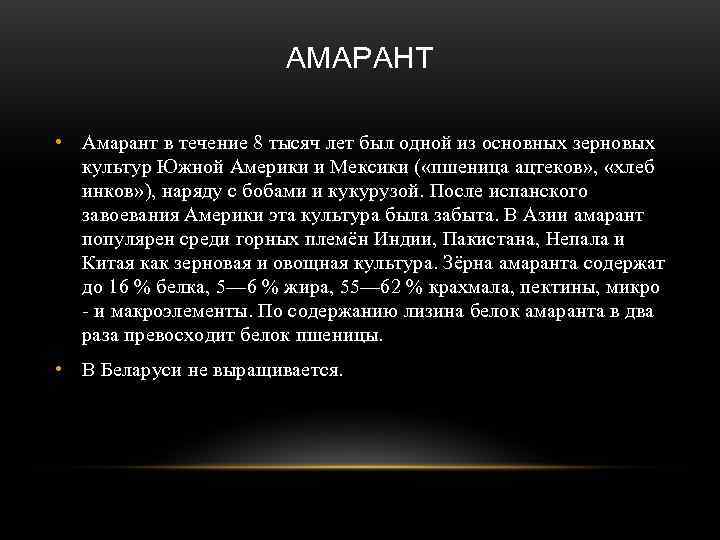 АМАРАНТ

• Амарант в течение 8 тысяч лет был одной из основных зерновых культур Южной Америки и Мексики («пшеница ацтеков», «хлеб инков»), наряду с бобами и кукурузой. После испанского завоевания Америки эта культура была забыта. В Азии амарант популярен среди горных племён Индии, Пакистана, Непала и Китая как зерновая и овощная культура. Зёрна амаранта содержат до 16 % белка, 5—6 % жира, 55—62 % крахмала, пектины, микро - и макроэлементы. По содержанию лизина белок амаранта в два раза превосходит белок пшеницы.

• В Беларуси не выращивается.